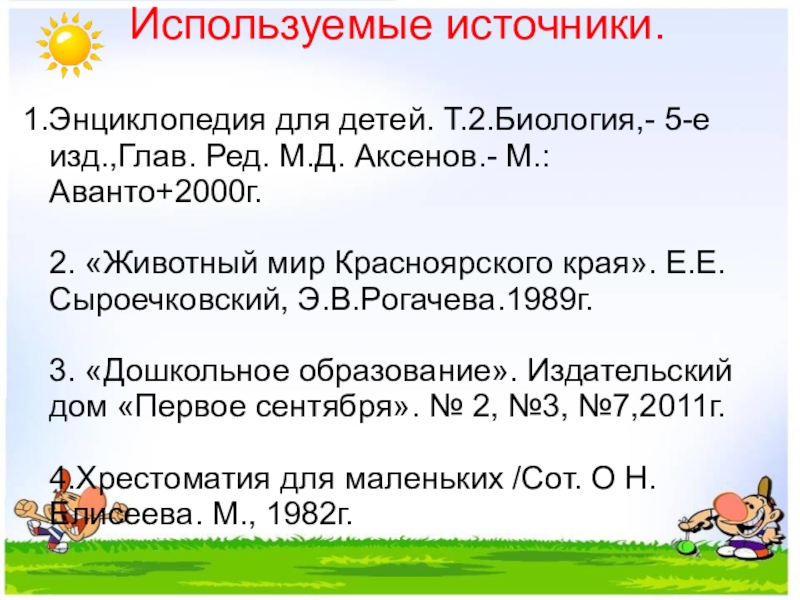 Используемые источники.

1.Энциклопедия для детей. Т.2.Биология,- 5-е изд.,Глав. Ред. М.Д. Аксенов.- М.: Аванто+2000г.

2. «Животный мир Красноярского края». Е.Е. Сыроечковский, Э.В.Рогачева.1989г.

3. «Дошкольное образование». Издательский дом «Первое сентября». № 2, №3, №7,2011г.

4.Хрестоматия для маленьких /Сот. О Н. Елисеева. М., 1982г.